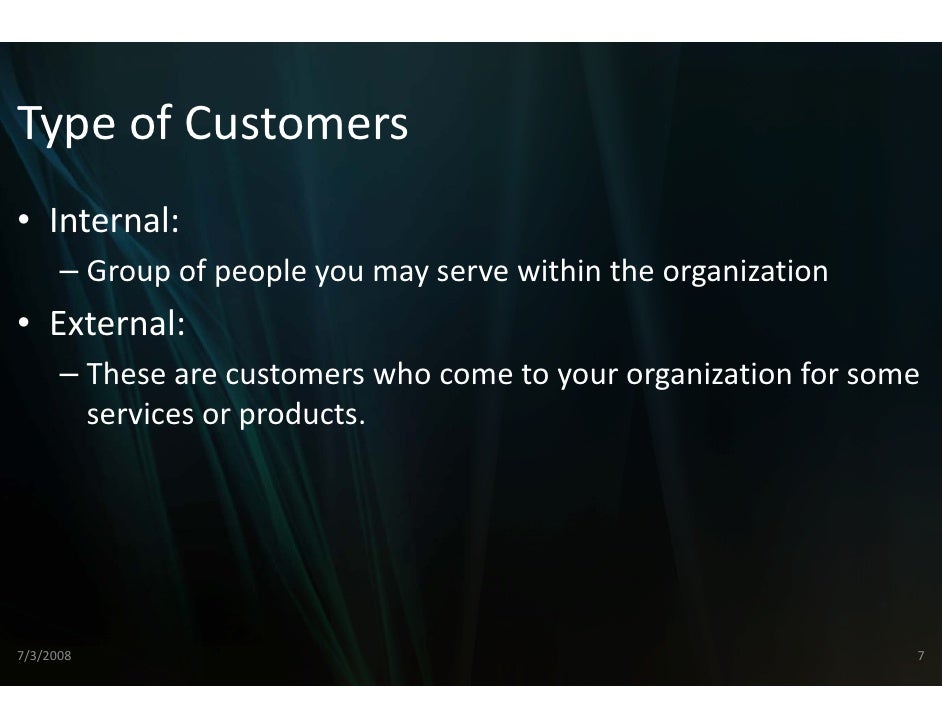 Type of Customers

• Internal:
– Group of people you may serve within the organization

• External:
– These are customers who come to your organization for some services or products.

7/3/2008

7